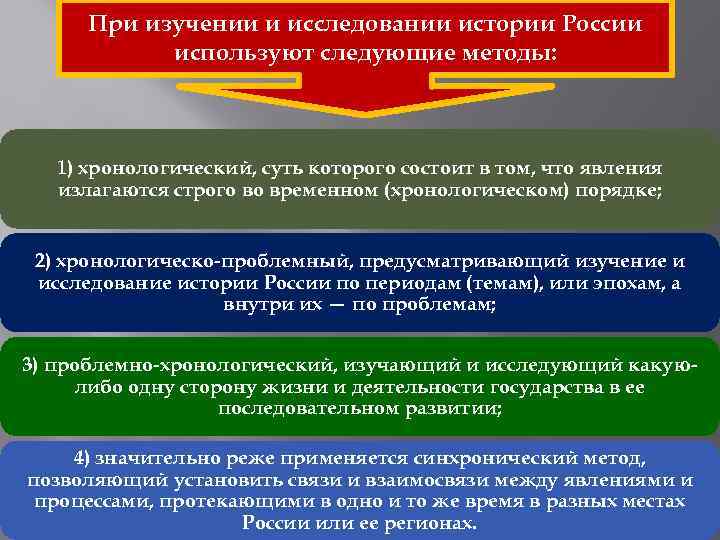 При изучении и исследовании истории России используют следующие методы:

1) хронологический, суть которого состоит в том, что явления излагаются строго во временном (хронологическом) порядке;

2) хронологическо-проблемный, предусматривающий изучение и исследование истории России по периодам (темам), или эпохам, а внутри их — по проблемам;

3) проблемно-хронологический, изучающий и исследующий какую-либо одну сторону жизни и деятельности государства в ее последовательном развитии;

4) значительно реже применяется синхронический метод, позволяющий установить связи и взаимосвязи между явлениями и процессами, протекающими в одно и то же время в разных местах России или ее регионах.